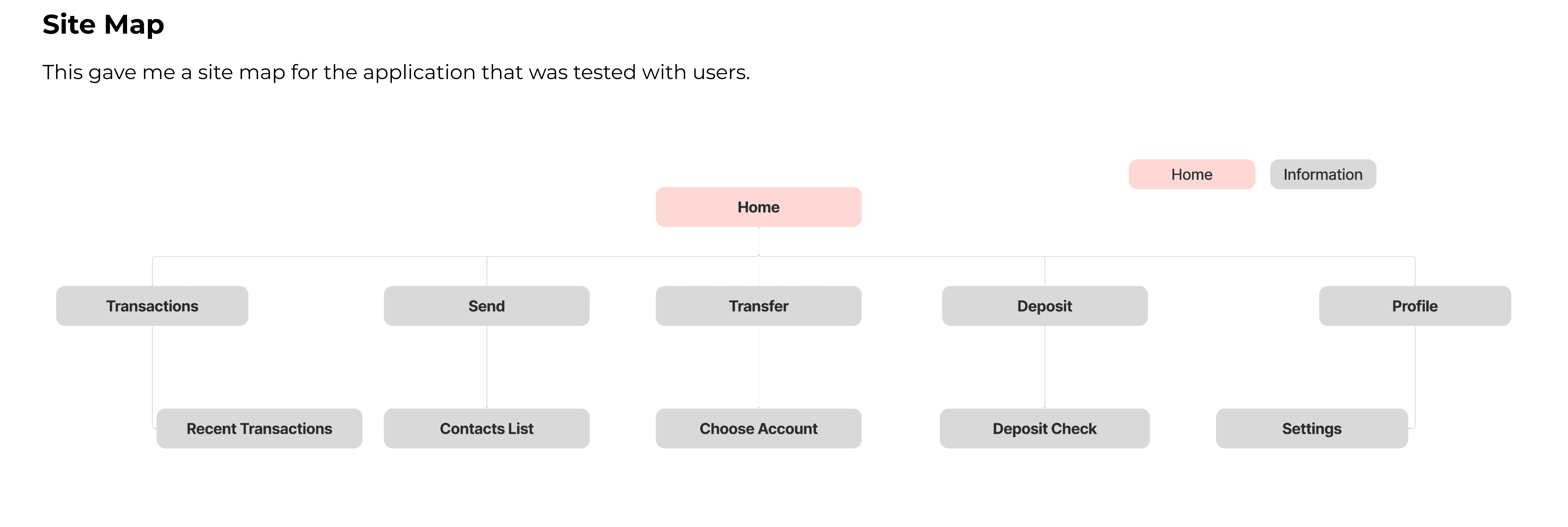 Site Map

This gave me a site map for the application that was tested with users.

Home

Information

Home

Transactions

Send

Transfer

Deposit

Profile

Recent Transactions

Contacts List

Choose Account

Deposit Check

Settings